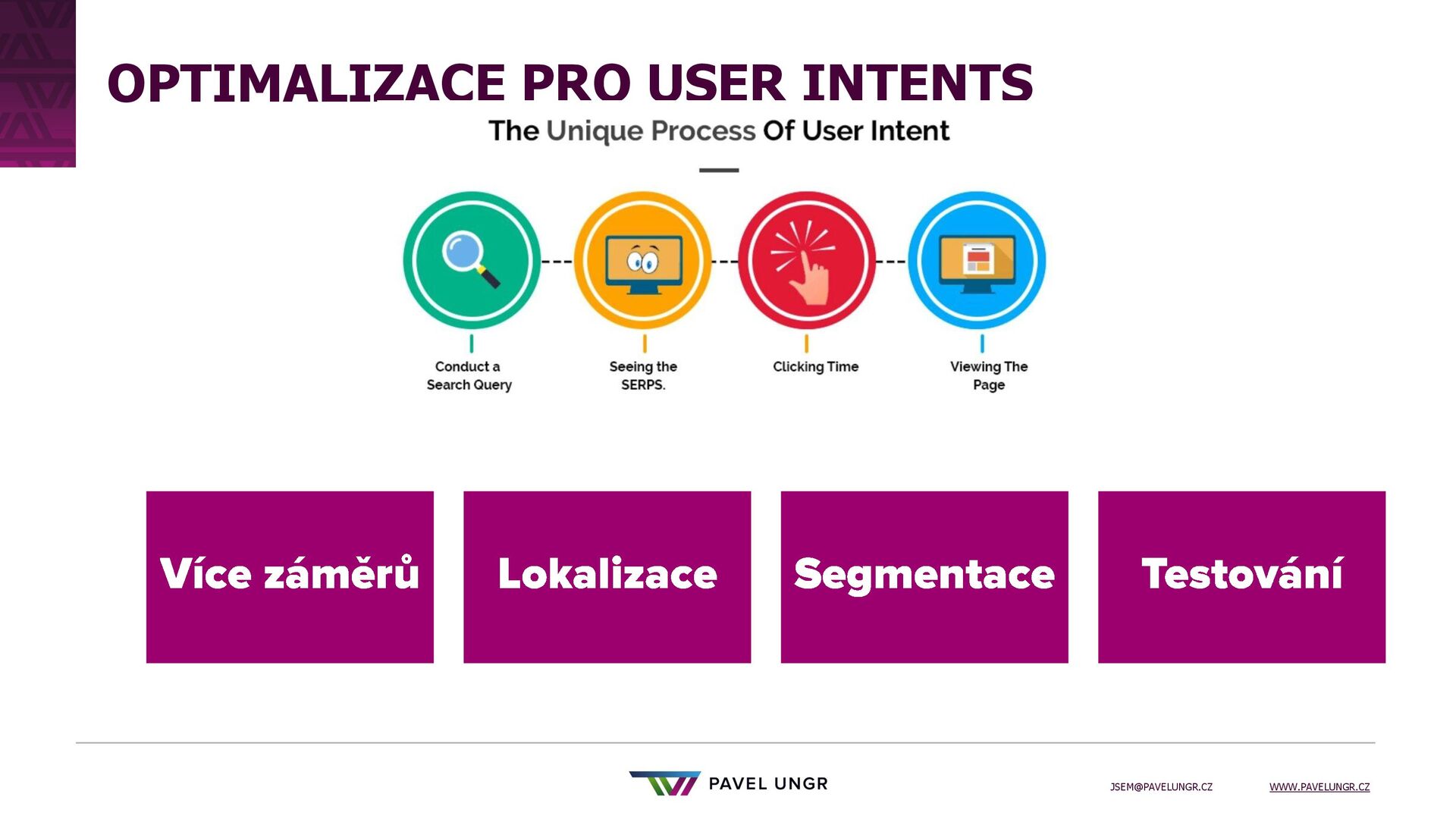 OPTIMALIZACE PRO USER INTENTS

The Unique Process Of User Intent

Conduct a Search Query

Seeing the SERPS.

Clicking Time

Viewing The Page

Více záměrů

Lokalizace

Segmentace

Testování

PAVEL UNGR

JSEM@PAVELUNGR.CZ

WWW.PAVELUNGR.CZ